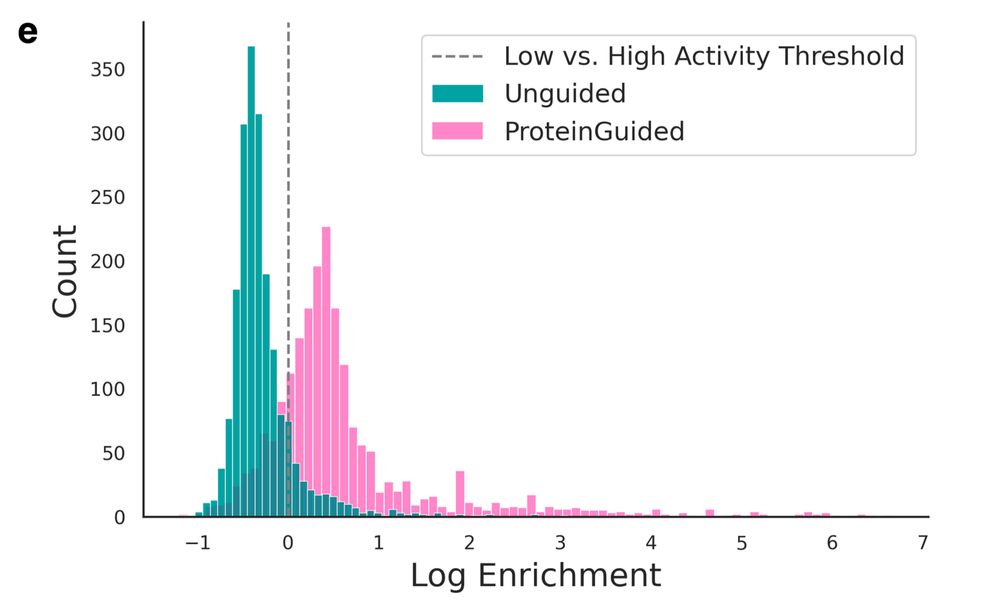 e

Low vs. High Activity Threshold
Unguided
ProteinGuided

Count

350
300
250
200
150
100
50
0

−1 0 1 2 3 4 5 6 7

Log Enrichment